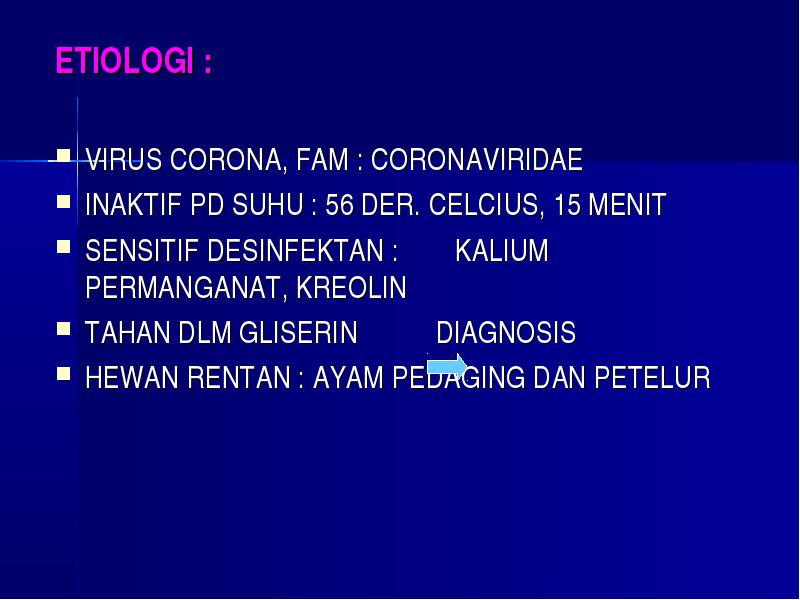 ETIOLOGI :

- VIRUS CORONA, FAM : CORONAVIRIDAE
- INAKTIF PD SUHU : 56 DER. CELCIUS, 15 MENIT
- SENSITIF DESINFEKTAN : KALIUM PERMANGANAT, KREOLIN
- TAHAN DLM GLISERIN DIAGNOSIS
- HEWAN RENTAN : AYAM PEDAGING DAN PETELUR